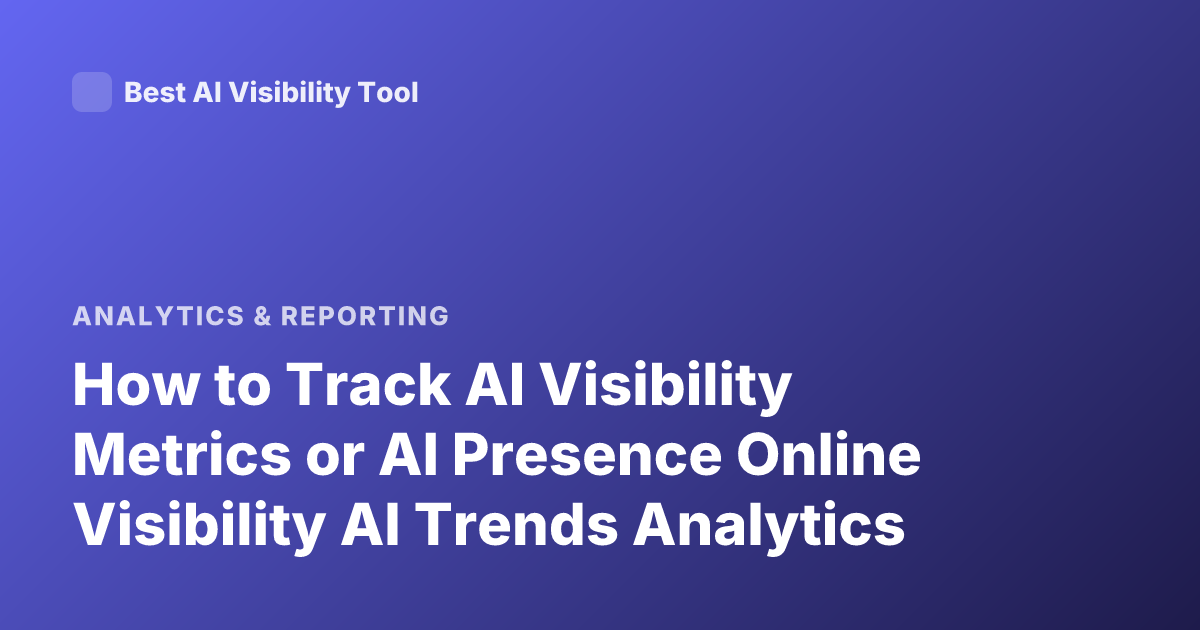 Best AI Visibility Tool

ANALYTICS & REPORTING

How to Track AI Visibility Metrics or AI Presence Online Visibility AI Trends Analytics